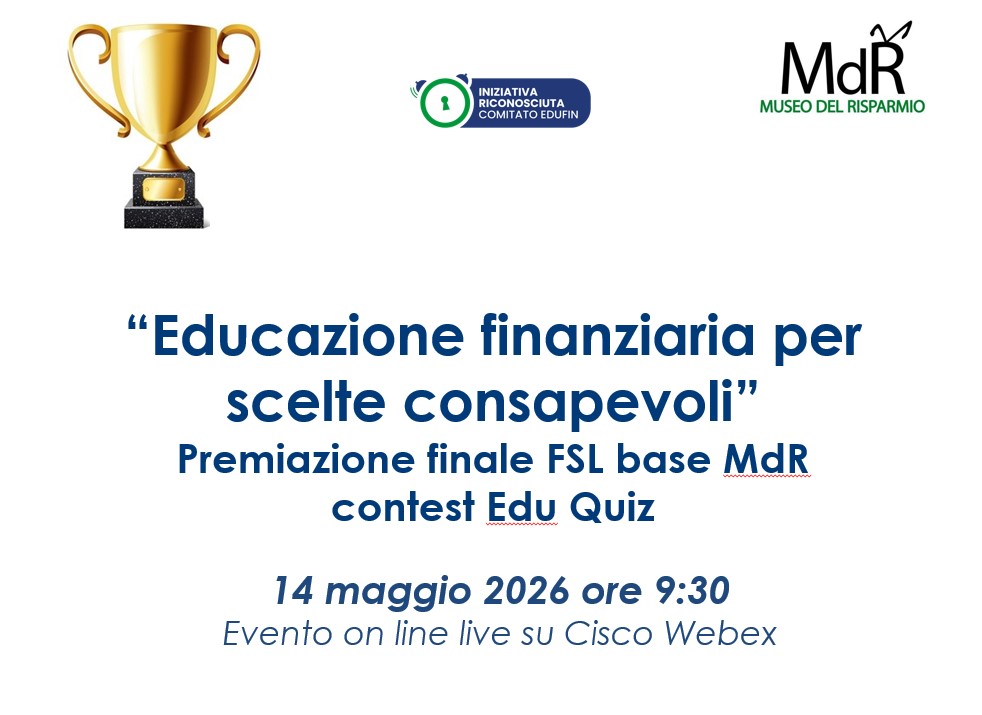 INIZIATIVA RICONOSCIUTA COMITATO EDUFIN

MdR
MUSEO DEL RISPARMIO

“Educazione finanziaria per scelte consapevoli”
Premiazione finale FSL base MdR contest Edu Quiz

14 maggio 2026 ore 9:30
Evento on line live su Cisco Webex